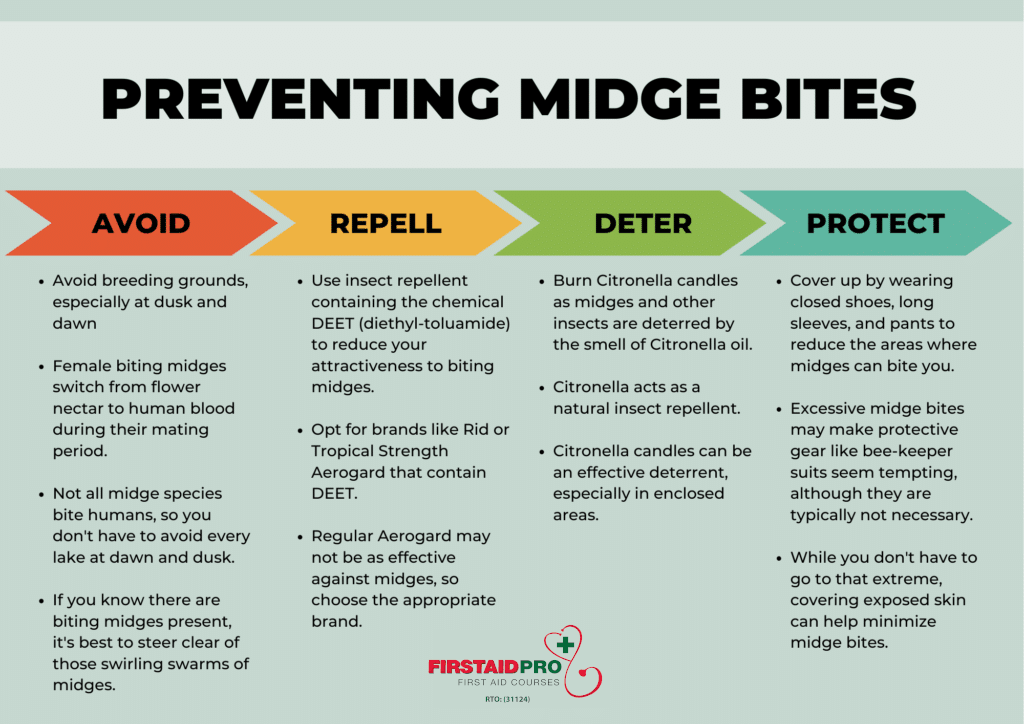 PREVENTING MIDGE BITES

AVOID

- Avoid breeding grounds, especially at dusk and dawn
- Female biting midges switch from flower nectar to human blood during their mating period.
- Not all midge species bite humans, so you don't have to avoid every lake at dawn and dusk.
- If you know there are biting midges present, it's best to steer clear of those swirling swarms of midges.

REPELL

- Use insect repellent containing the chemical DEET (diethyl-toluamide) to reduce your attractiveness to biting midges.
- Opt for brands like Rid or Tropical Strength Aerogard that contain DEET.
- Regular Aerogard may not be as effective against midges, so choose the appropriate brand.

DETER

- Burn Citronella candles as midges and other insects are deterred by the smell of Citronella oil.
- Citronella acts as a natural insect repellent.
- Citronella candles can be an effective deterrent, especially in enclosed areas.

PROTECT

- Cover up by wearing closed shoes, long sleeves, and pants to reduce the areas where midges can bite you.
- Excessive midge bites may make protective gear like bee-keeper suits seem tempting, although they are typically not necessary.
- While you don't have to go to that extreme, covering exposed skin can help minimize midge bites.

FIRSTAIDPRO
FIRST AID COURSES
RTO: (31124)